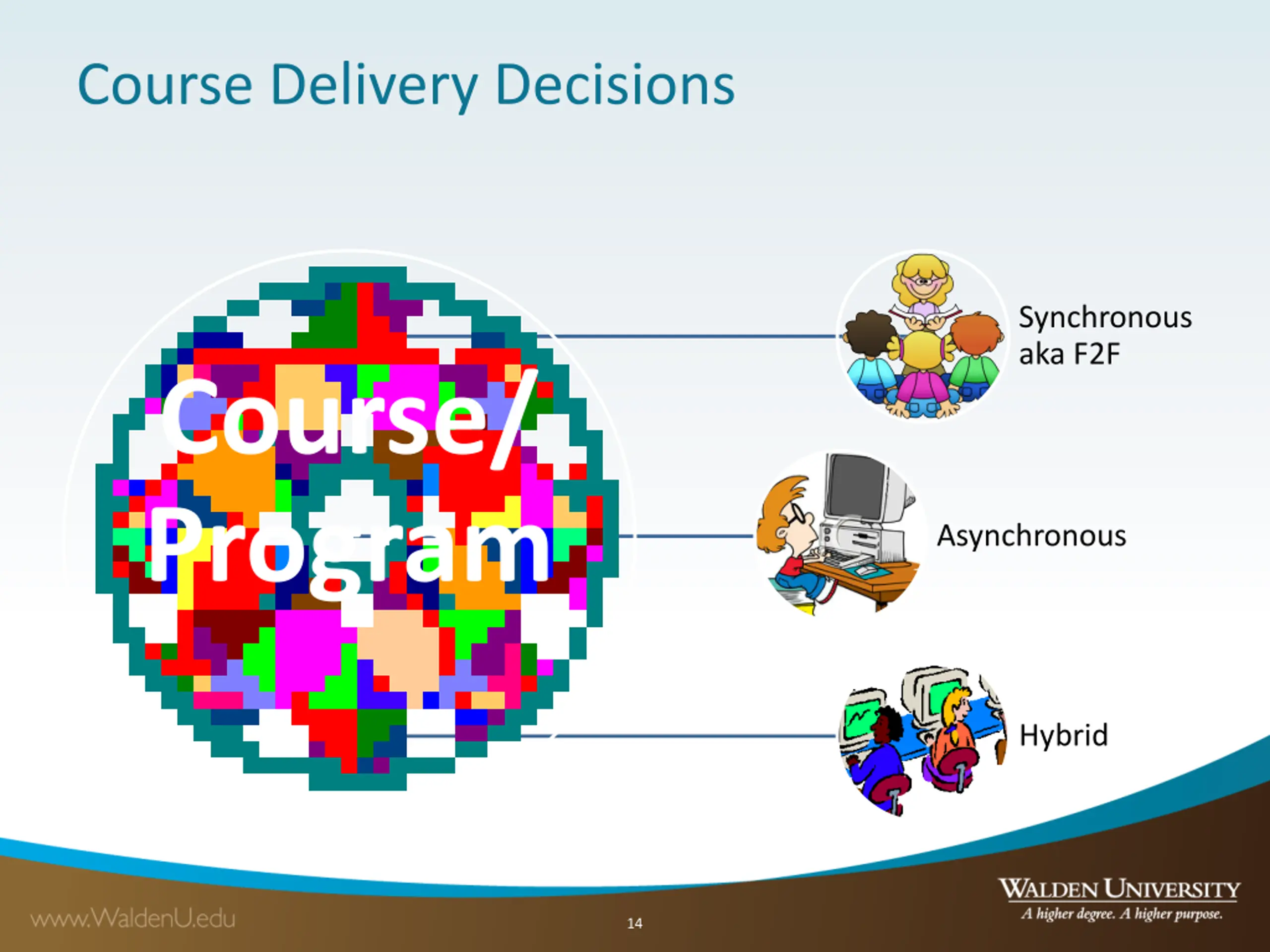 Course Delivery Decisions

Course/ Program

Synchronous aka F2F

Asynchronous

Hybrid

www.WaldenU.edu

14

WALDEN UNIVERSITY
A higher degree. A higher purpose.